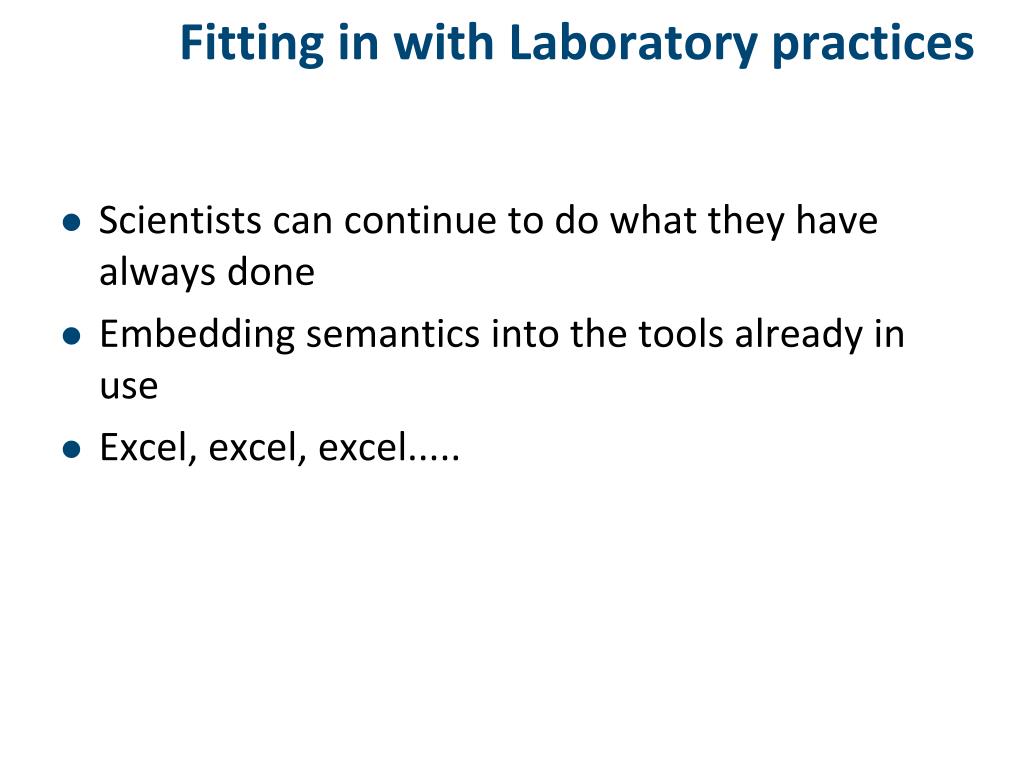 Fitting in with Laboratory practices

- Scientists can continue to do what they have always done
- Embedding semantics into the tools already in use
- Excel, excel, excel.....